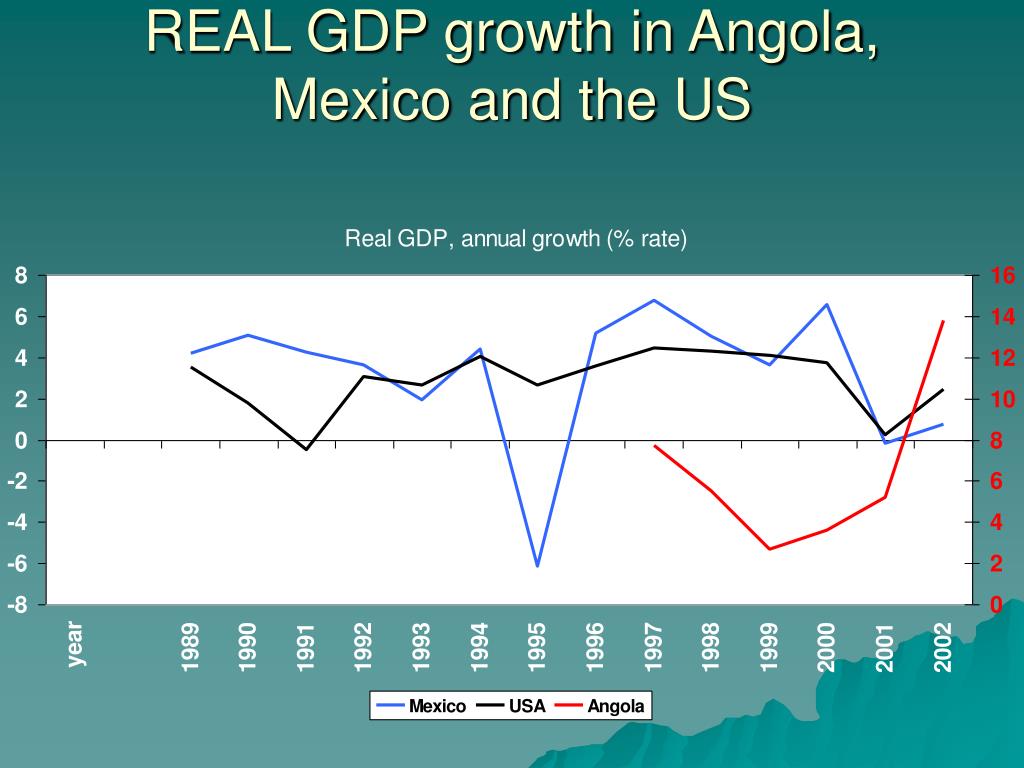 REAL GDP growth in Angola, Mexico and the US

Real GDP, annual growth (% rate)

8
6
4
2
0
-2
-4
-6
-8

16
14
12
10
8
6
4
2
0

year
1989
1990
1991
1992
1993
1994
1995
1996
1997
1998
1999
2000
2001
2002

Mexico
USA
Angola